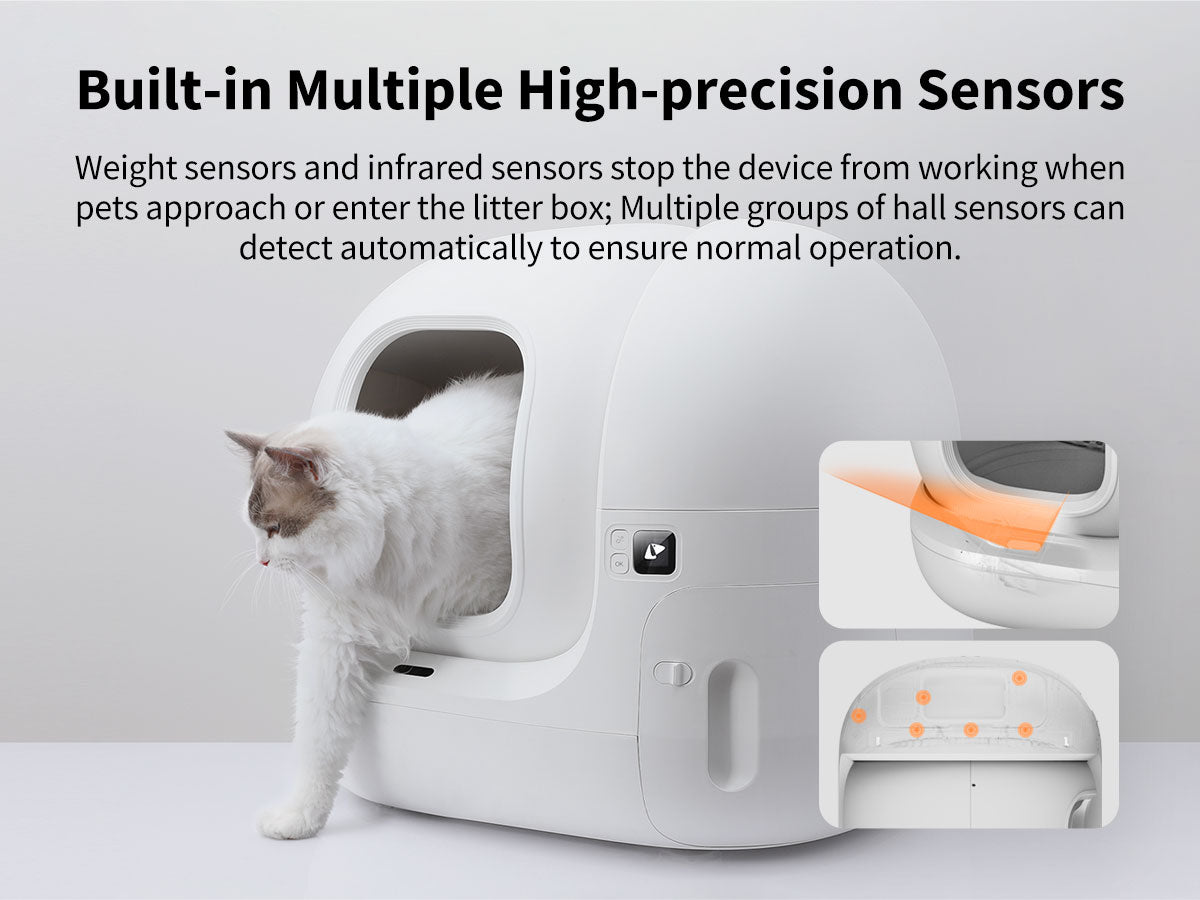 Built-in Multiple High-precision Sensors

Weight sensors and infrared sensors stop the device from working when pets approach or enter the litter box; Multiple groups of hall sensors can detect automatically to ensure normal operation.

OK